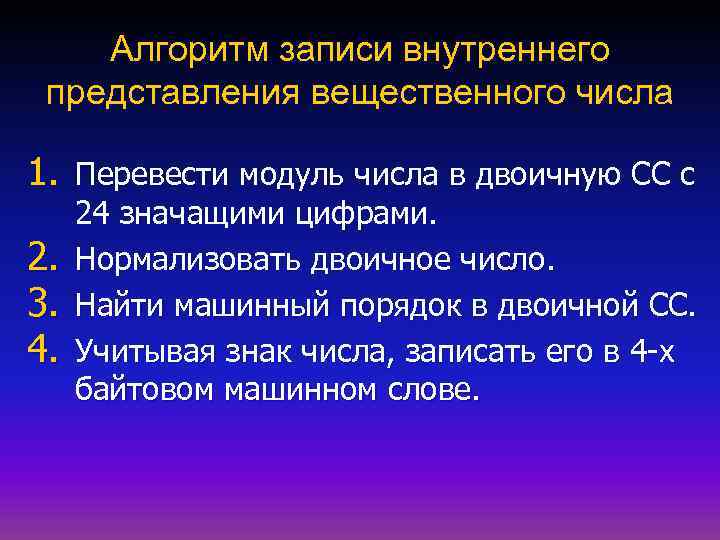 Алгоритм записи внутреннего представления вещественного числа

1. Перевести модуль числа в двоичную СС с 24 значащими цифрами.
2. Нормализовать двоичное число.
3. Найти машинный порядок в двоичной СС.
4. Учитывая знак числа, записать его в 4-х байтовом машинном слове.